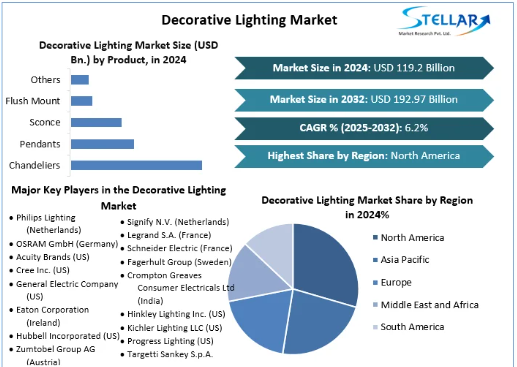 Decorative Lighting Market

STELLAR
Market Research Pvt. Ltd.

Decorative Lighting Market Size (USD Bn.) by Product, in 2024

Others
Flush Mount
Sconce
Pendants
Chandeliers

Market Size in 2024: USD 119.2 Billion

Market Size in 2032: USD 192.97 Billion

CAGR % (2025-2032): 6.2%

Highest Share by Region: North America

Major Key Players in the Decorative Lighting Market

• Philips Lighting (Netherlands)
• OSRAM GmbH (Germany)
• Acuity Brands (US)
• Cree Inc. (US)
• General Electric Company (US)
• Eaton Corporation (Ireland)
• Hubbell Incorporated (US)
• Zumtobel Group AG (Austria)

• Signify N.V. (Netherlands)
• Legrand S.A. (France)
• Schneider Electric (France)
• Fagerhult Group (Sweden)
• Crompton Greaves Consumer Electricals Ltd (India)
• Hinkley Lighting Inc. (US)
• Kichler Lighting LLC (US)
• Progress Lighting (US)
• Targetti Sankey S.p.A.

Decorative Lighting Market Share by Region in 2024%

North America
Asia Pacific
Europe
Middle East and Africa
South America